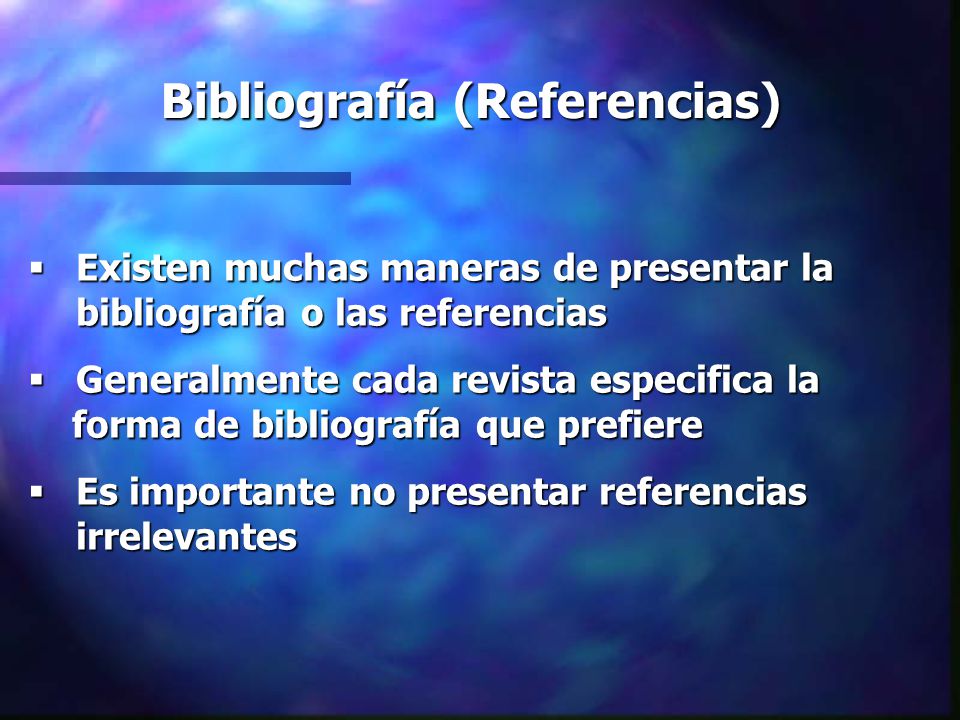 Bibliografía (Referencias)

▪ Existen muchas maneras de presentar la bibliografía o las referencias

▪ Generalmente cada revista especifica la forma de bibliografía que prefiere

▪ Es importante no presentar referencias irrelevantes